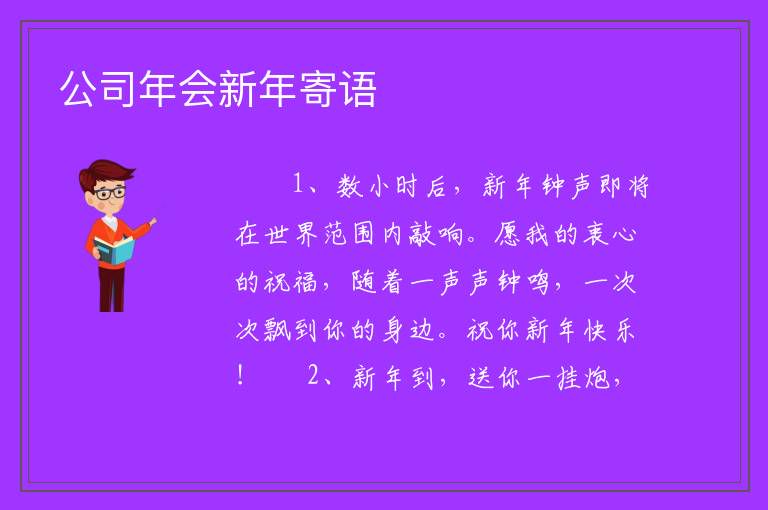 公司年会新年寄语

1、数小时后，新年钟声即将在世界范围内敲响。愿我的衷心的祝福，随着一声声钟鸣，一次次飘到你的身边。祝你新年快乐！　2、新年到，送你一挂炮，